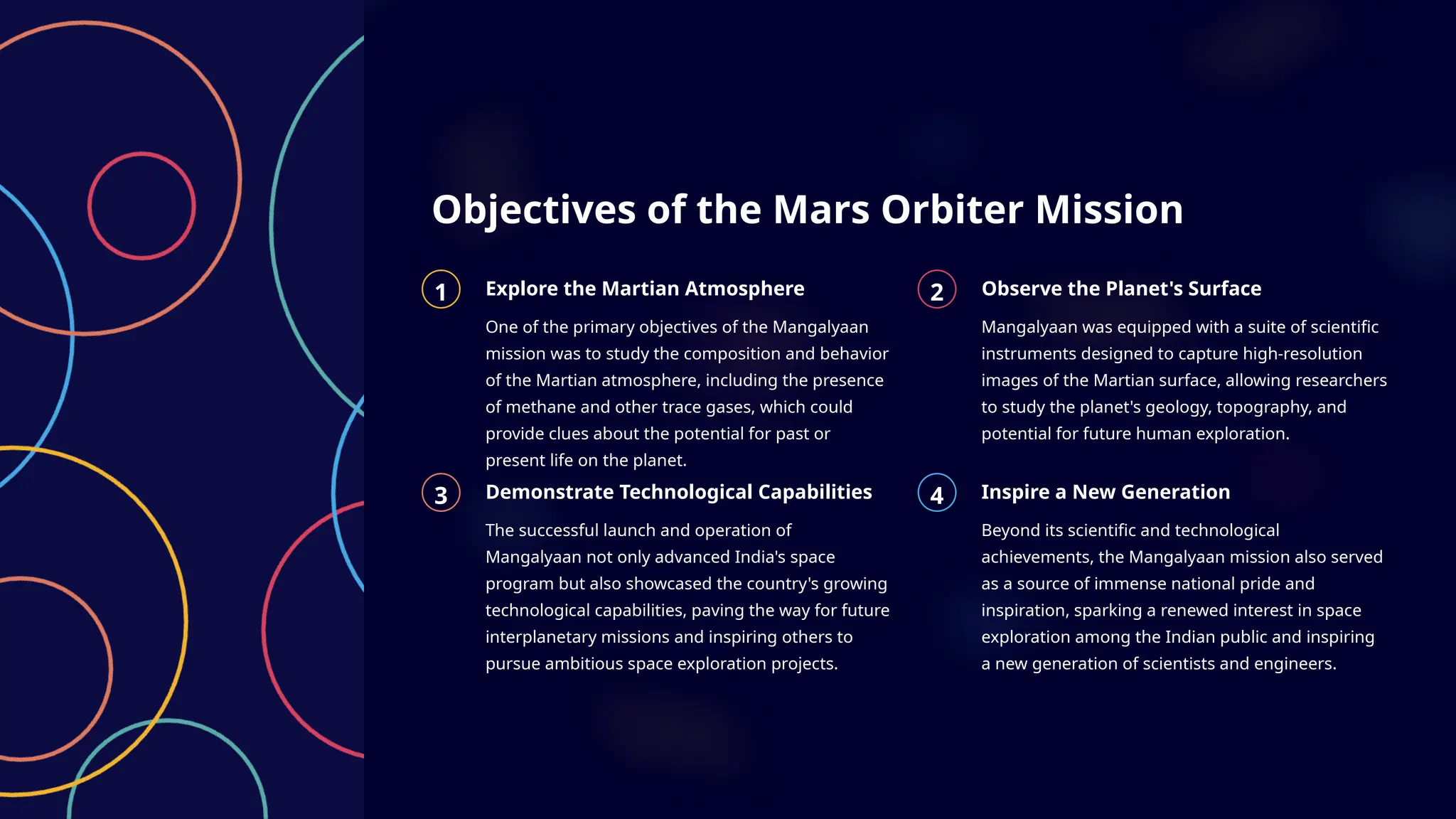 Objectives of the Mars Orbiter Mission

1

Explore the Martian Atmosphere

One of the primary objectives of the Mangalyaan mission was to study the composition and behavior of the Martian atmosphere, including the presence of methane and other trace gases, which could provide clues about the potential for past or present life on the planet.

2

Observe the Planet's Surface

Mangalyaan was equipped with a suite of scientific instruments designed to capture high-resolution images of the Martian surface, allowing researchers to study the planet's geology, topography, and potential for future human exploration.

3

Demonstrate Technological Capabilities

The successful launch and operation of Mangalyaan not only advanced India's space program but also showcased the country's growing technological capabilities, paving the way for future interplanetary missions and inspiring others to pursue ambitious space exploration projects.

4

Inspire a New Generation

Beyond its scientific and technological achievements, the Mangalyaan mission also served as a source of immense national pride and inspiration, sparking a renewed interest in space exploration among the Indian public and inspiring a new generation of scientists and engineers.